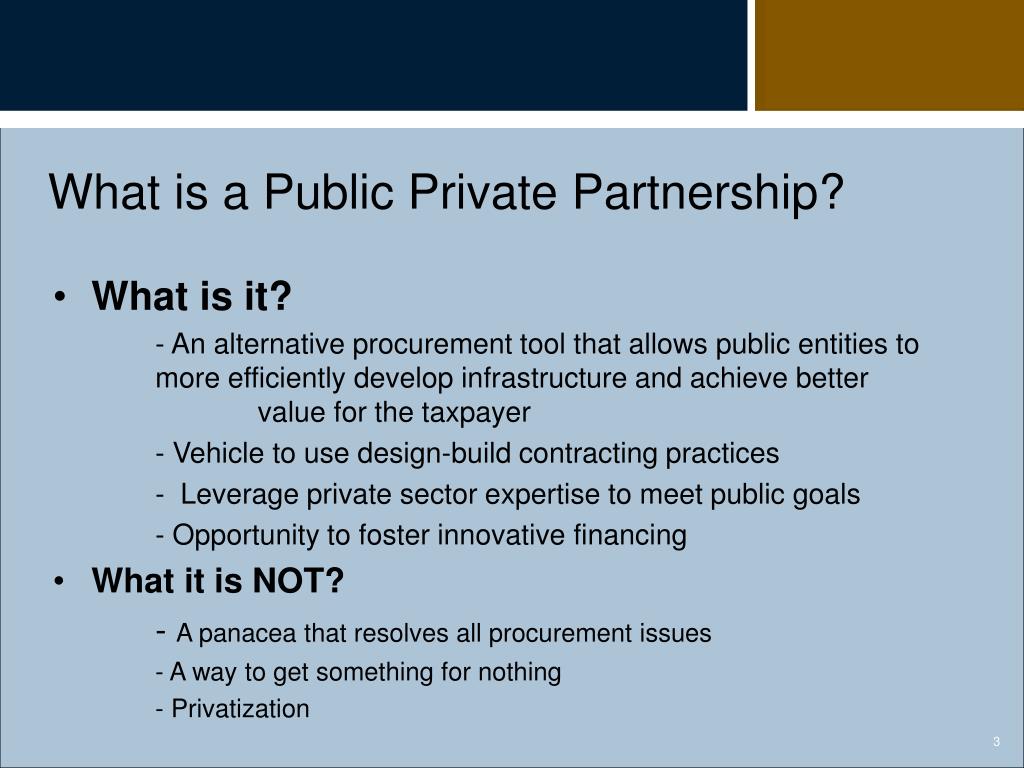 What is a Public Private Partnership?

• What is it?

- An alternative procurement tool that allows public entities to more efficiently develop infrastructure and achieve better value for the taxpayer

- Vehicle to use design-build contracting practices

- Leverage private sector expertise to meet public goals

- Opportunity to foster innovative financing

• What it is NOT?

- A panacea that resolves all procurement issues

- A way to get something for nothing

- Privatization

3